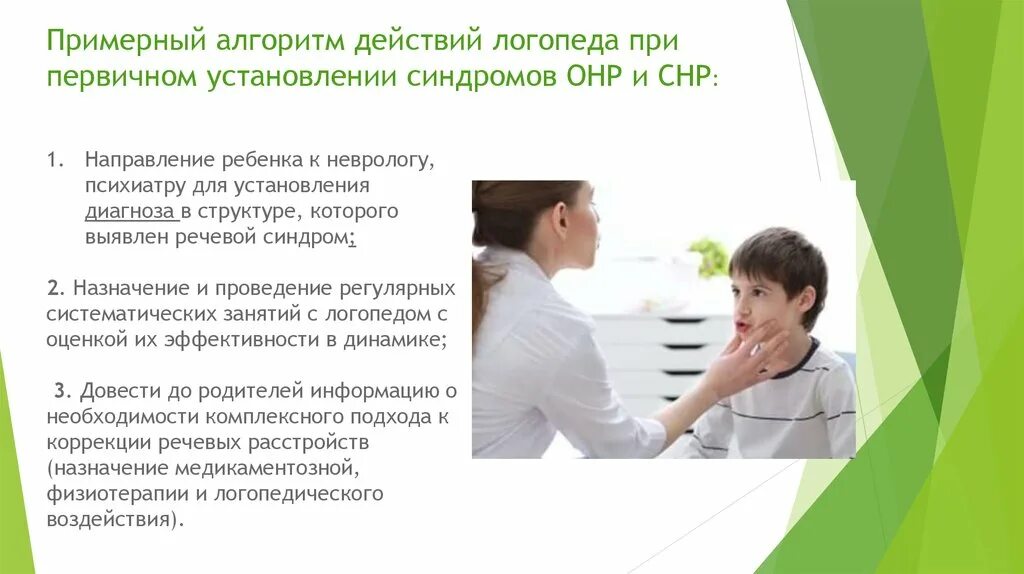 Примерный алгоритм действий логопеда при первичном установлении синдромов ОНР и СНР:

1. Направление ребенка к неврологу, психиатру для установления диагноза в структуре, которого выявлен речевой синдром;

2. Назначение и проведение регулярных систематических занятий с логопедом с оценкой их эффективности в динамике;

3. Довести до родителей информацию о необходимости комплексного подхода к коррекции речевых расстройств (назначение медикаментозной, физиотерапии и логопедического воздействия).